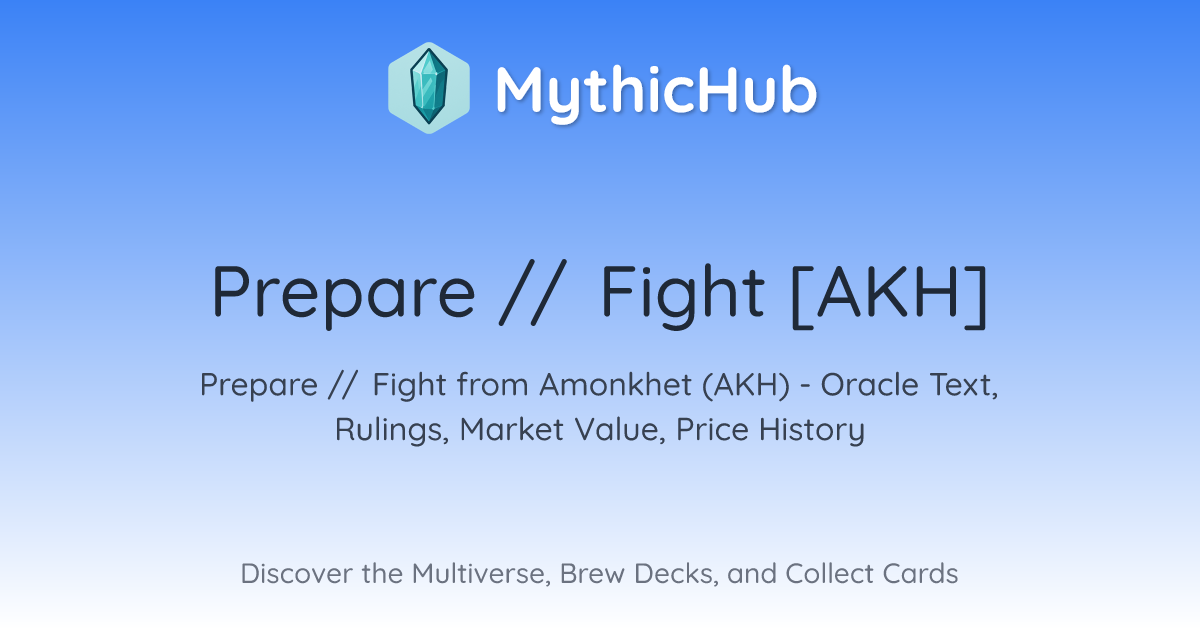 MythicHub

Prepare // Fight [AKH]

Prepare // Fight from Amonkhet (AKH) - Oracle Text, Rulings, Market Value, Price History

Discover the Multiverse, Brew Decks, and Collect Cards